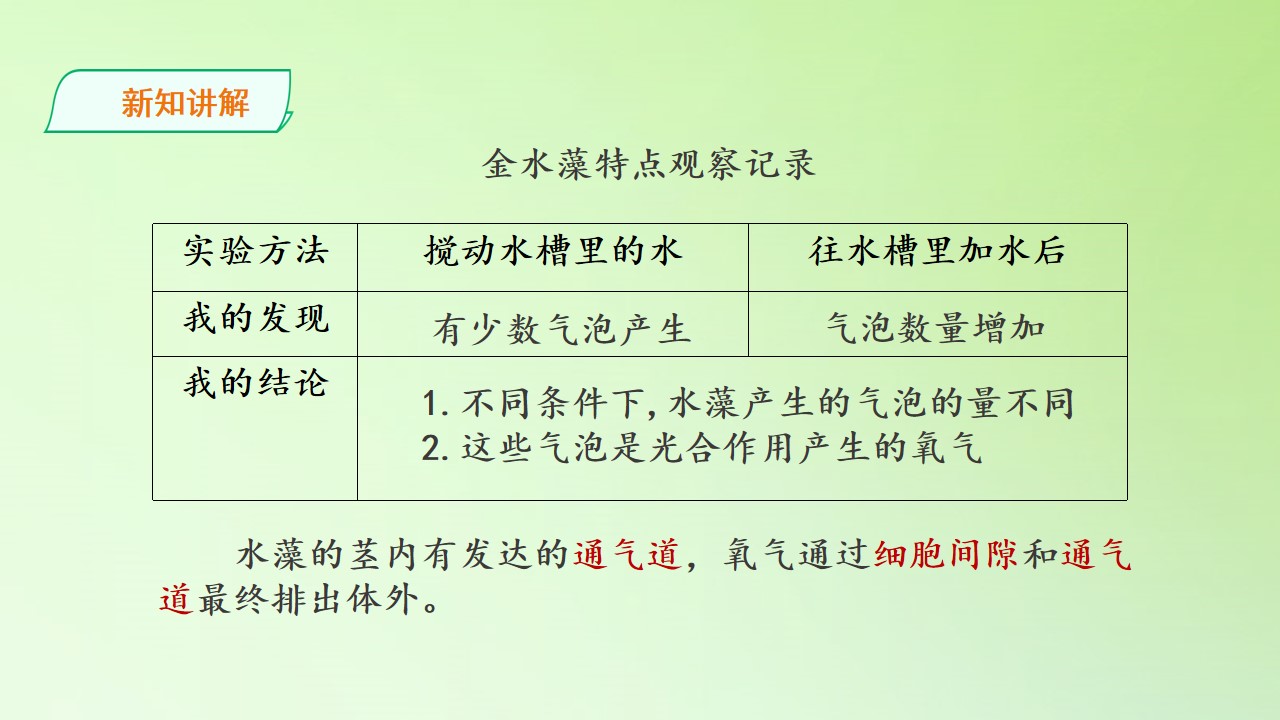 新知讲解

金水藻特点观察记录

| 实验方法 | 搅动水槽里的水 | 往水槽里加水后 |
|---|---|---|
| 我的发现 | 有少数气泡产生 | 气泡数量增加 |
| 我的结论 | 1.不同条件下,水藻产生的气泡的量不同 2.这些气泡是光合作用产生的氧气 | |

水藻的茎内有发达的通气道，氧气通过细胞间隙和通气道最终排出体外。